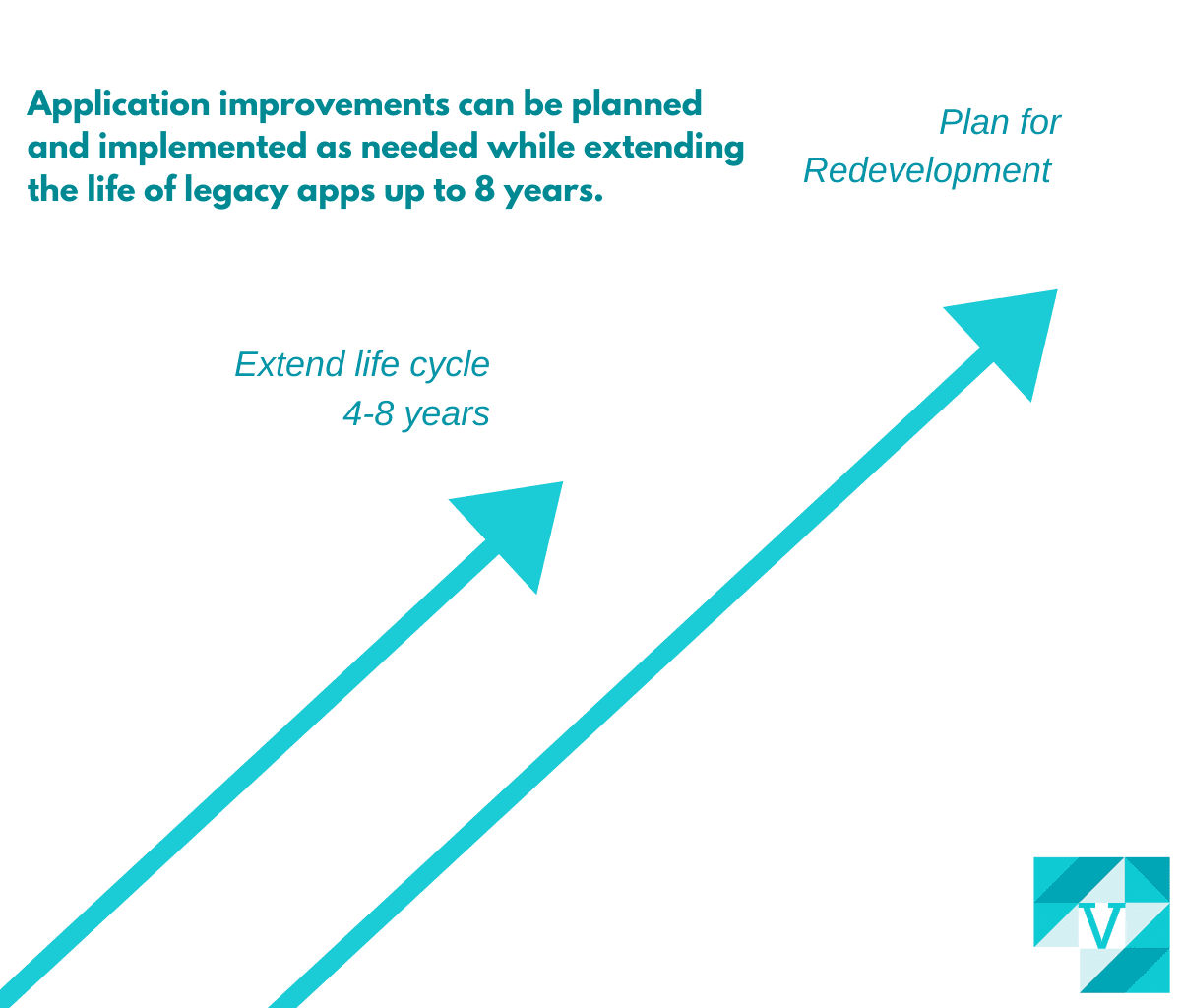 Application improvements can be planned and implemented as needed while extending the life of legacy apps up to 8 years.

Plan for Redevelopment

Extend life cycle 4-8 years

V